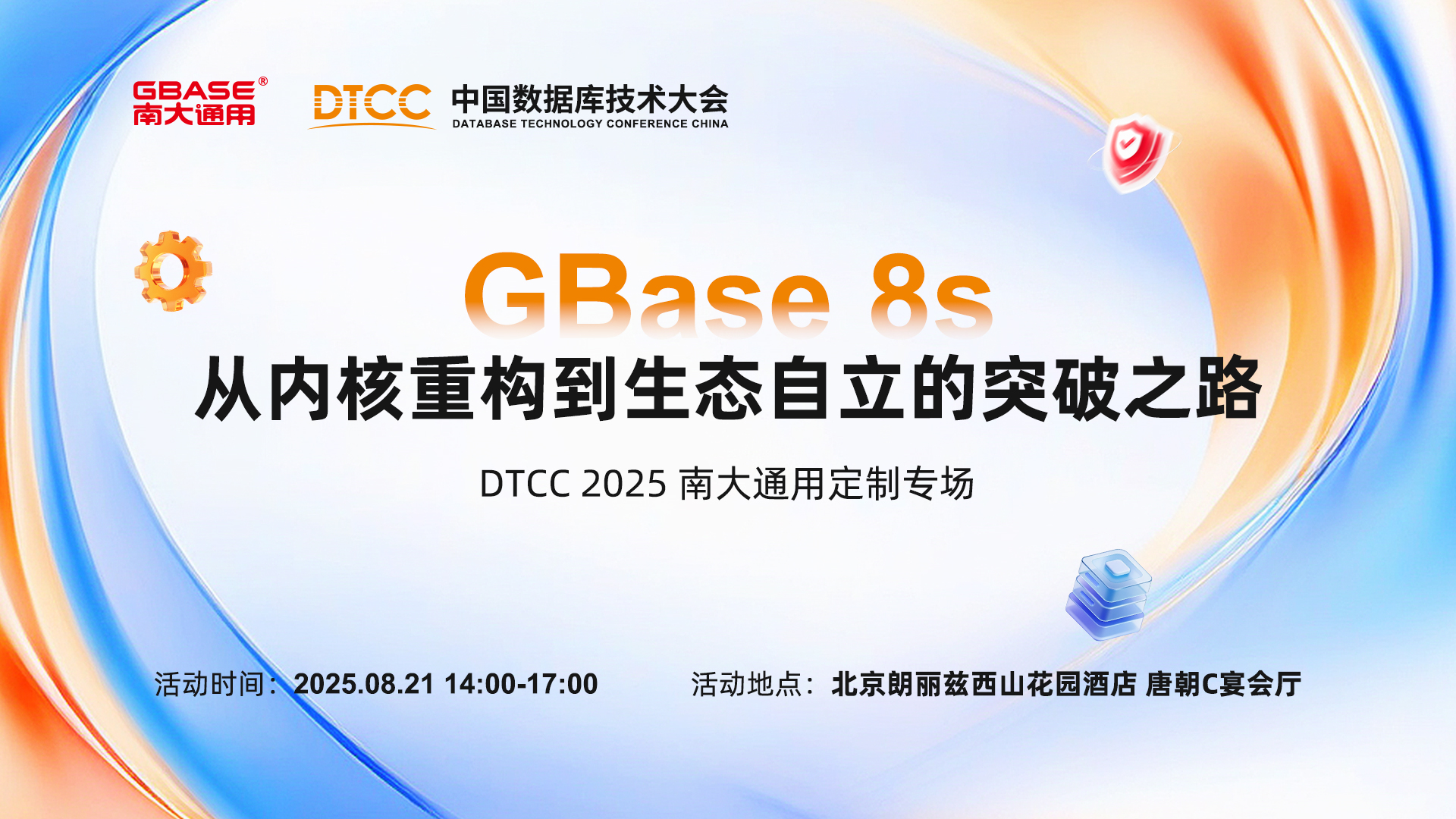 GBASE®
南大通用

DTCC 中国数据库技术大会
DATABASE TECHNOLOGY CONFERENCE CHINA

GBase 8s
从内核重构到生态自立的突破之路

DTCC 2025 南大通用定制专场

活动时间：2025.08.21 14:00-17:00

活动地点：北京朗丽兹西山花园酒店 唐朝C宴会厅